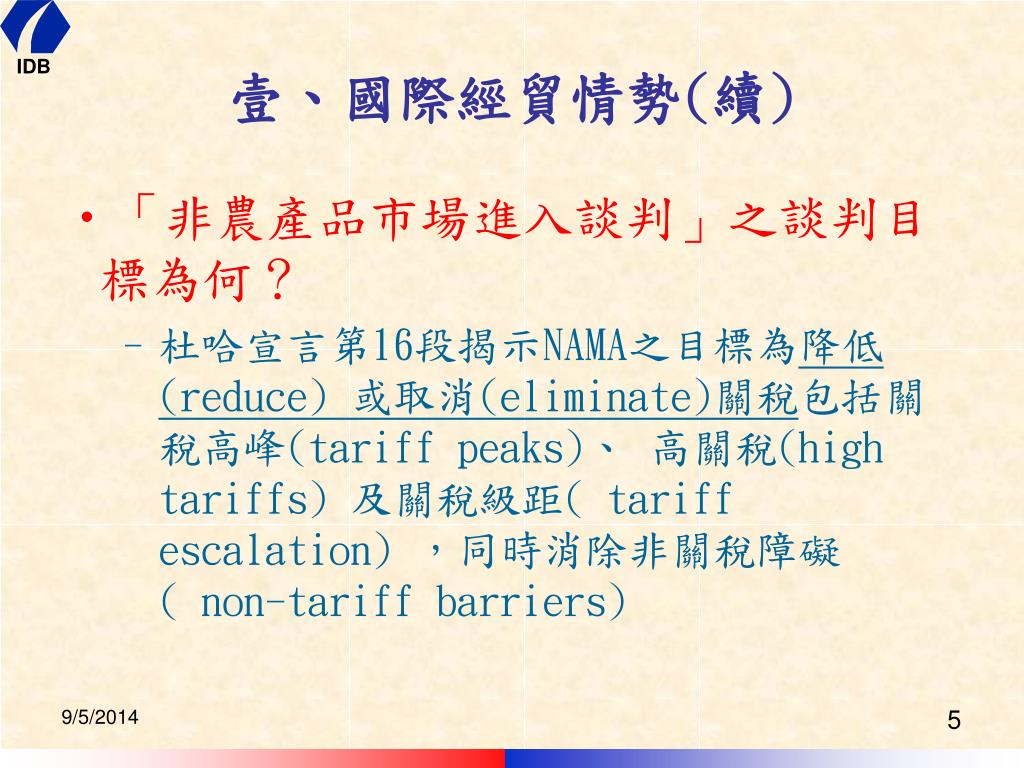 IDB

壹、國際經貿情勢(續)

• 「非農產品市場進入談判」之談判目標為何？

– 杜哈宣言第16段揭示NAMA之目標為降低(reduce) 或取消(eliminate)關稅包括關稅高峰(tariff peaks)、 高關稅(high tariffs) 及關稅級距( tariff escalation) ，同時消除非關稅障礙( non-tariff barriers)

9/5/2014

5